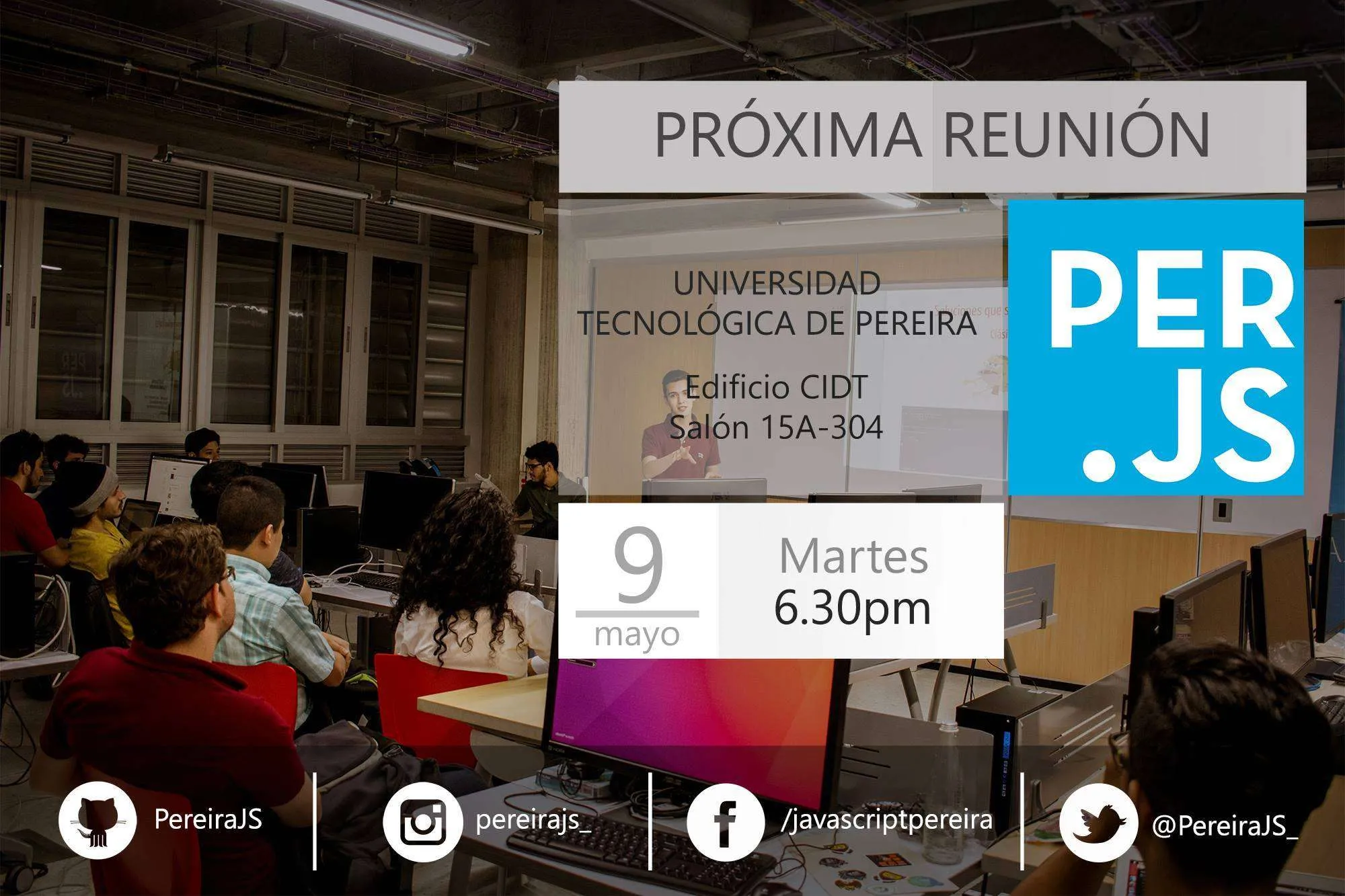 PRÓXIMA REUNIÓN

UNIVERSIDAD TECNOLÓGICA DE PEREIRA

Edificio CIDT
Salón 15A-304

PER
.JS

9
mayo

Martes
6.30pm

PereiraJS

pereirajs_

/javascriptpereira

@PereiraJS_